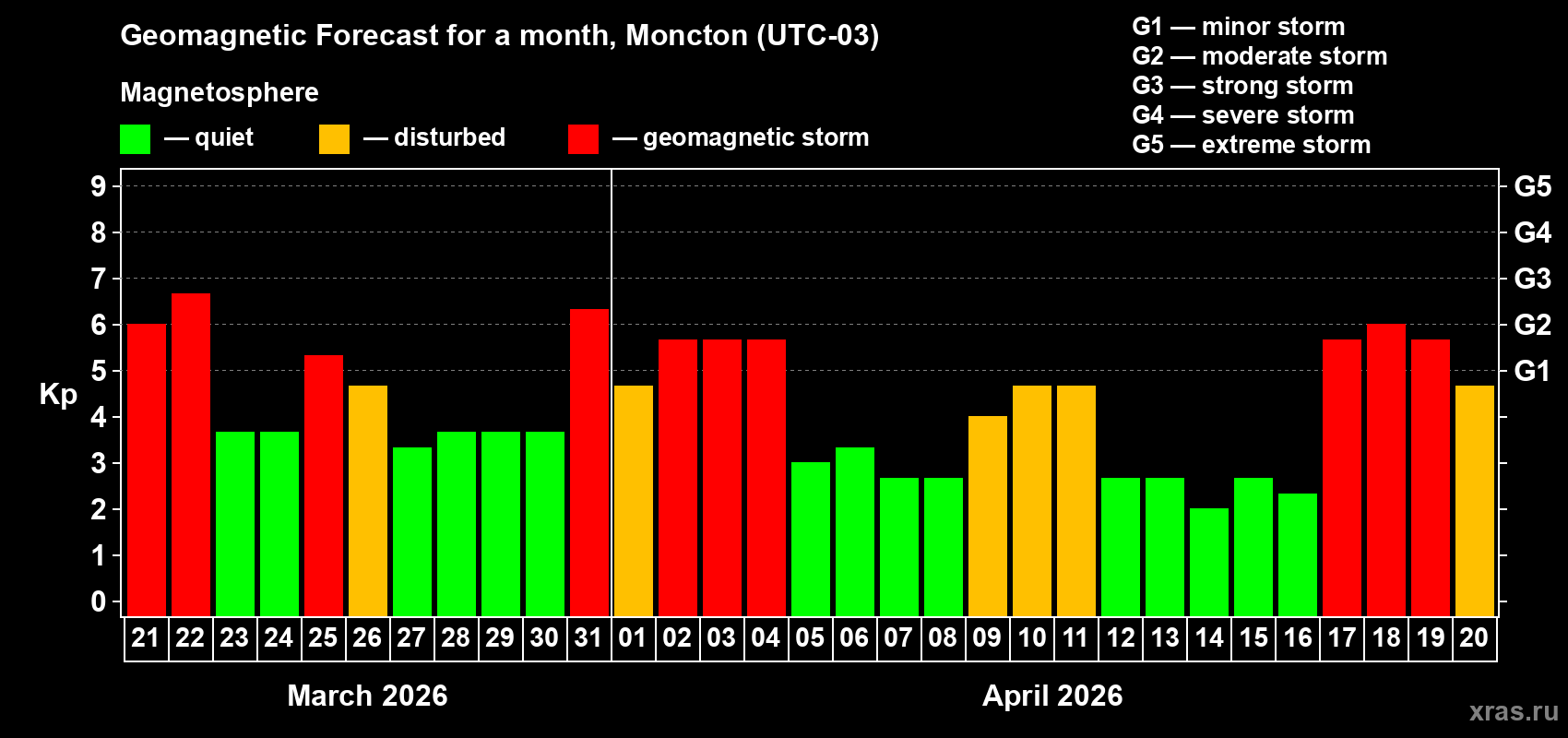 Geomagnetic Forecast for a month, Moncton (UTC-03)

Magnetosphere

— quiet — disturbed — geomagnetic storm

G1 — minor storm
G2 — moderate storm
G3 — strong storm
G4 — severe storm
G5 — extreme storm

Kp

9
8
7
6
5
4
3
2
1
0

G5
G4
G3
G2
G1

21 22 23 24 25 26 27 28 29 30 31 01 02 03 04 05 06 07 08 09 10 11 12 13 14 15 16 17 18 19 20

March 2026

April 2026

xras.ru